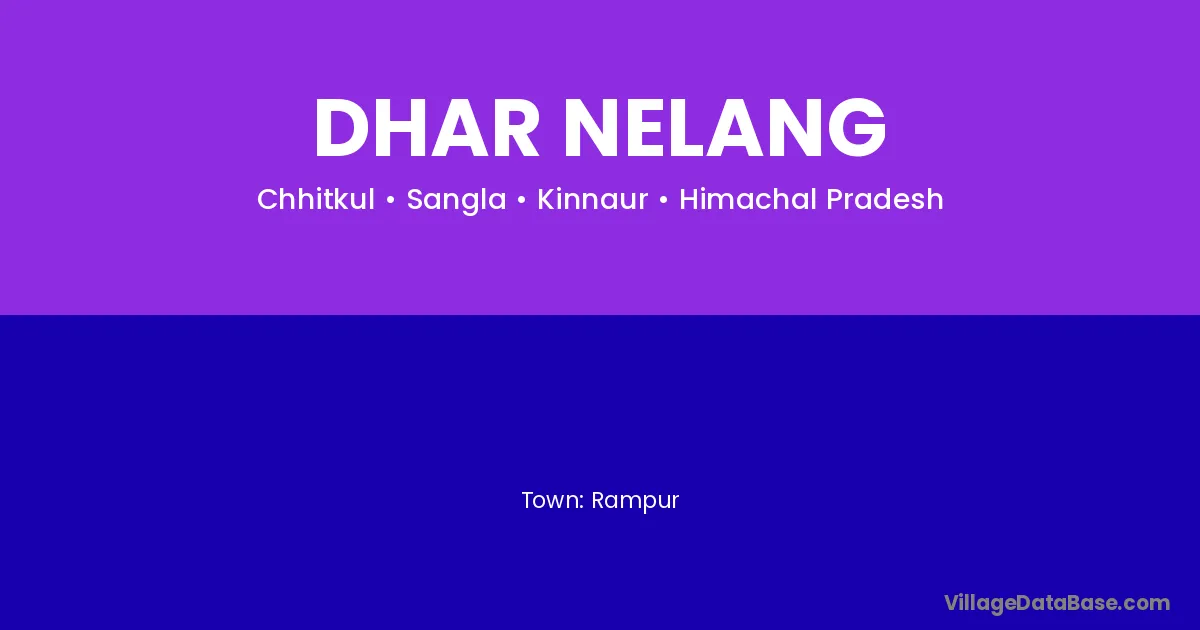 DHAR NELANG

Chhitkul • Sangla • Kinnaur • Himachal Pradesh

Town: Rampur

VillageDataBase.com